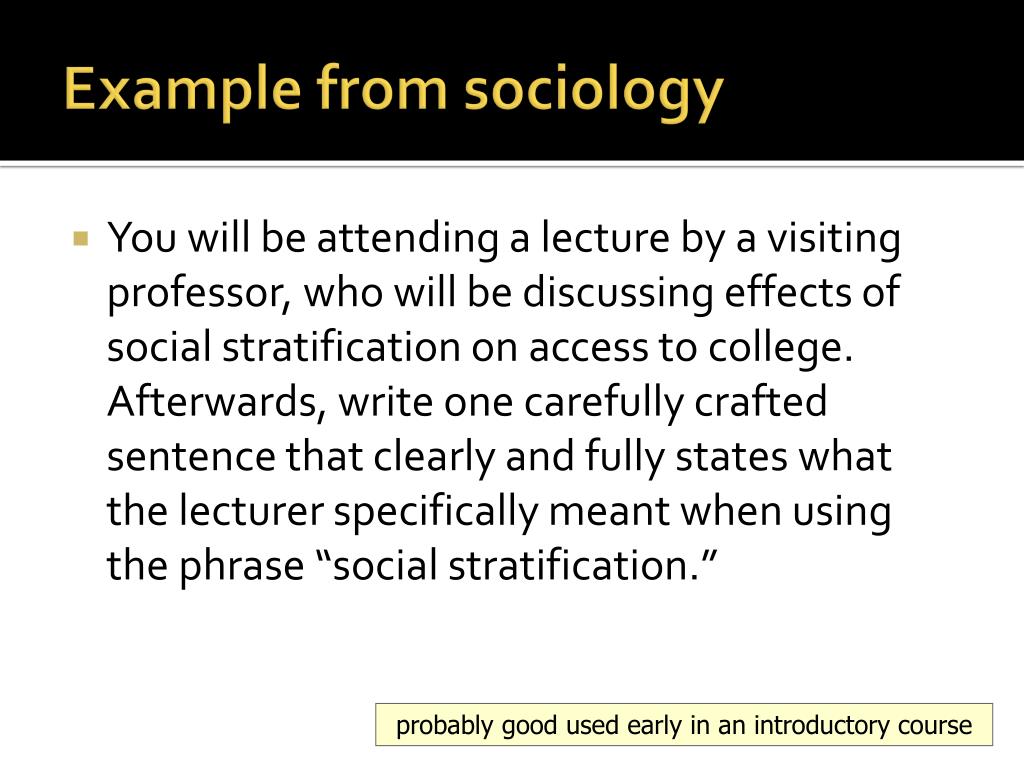 Example from sociology

You will be attending a lecture by a visiting professor, who will be discussing effects of social stratification on access to college. Afterwards, write one carefully crafted sentence that clearly and fully states what the lecturer specifically meant when using the phrase “social stratification.”

probably good used early in an introductory course